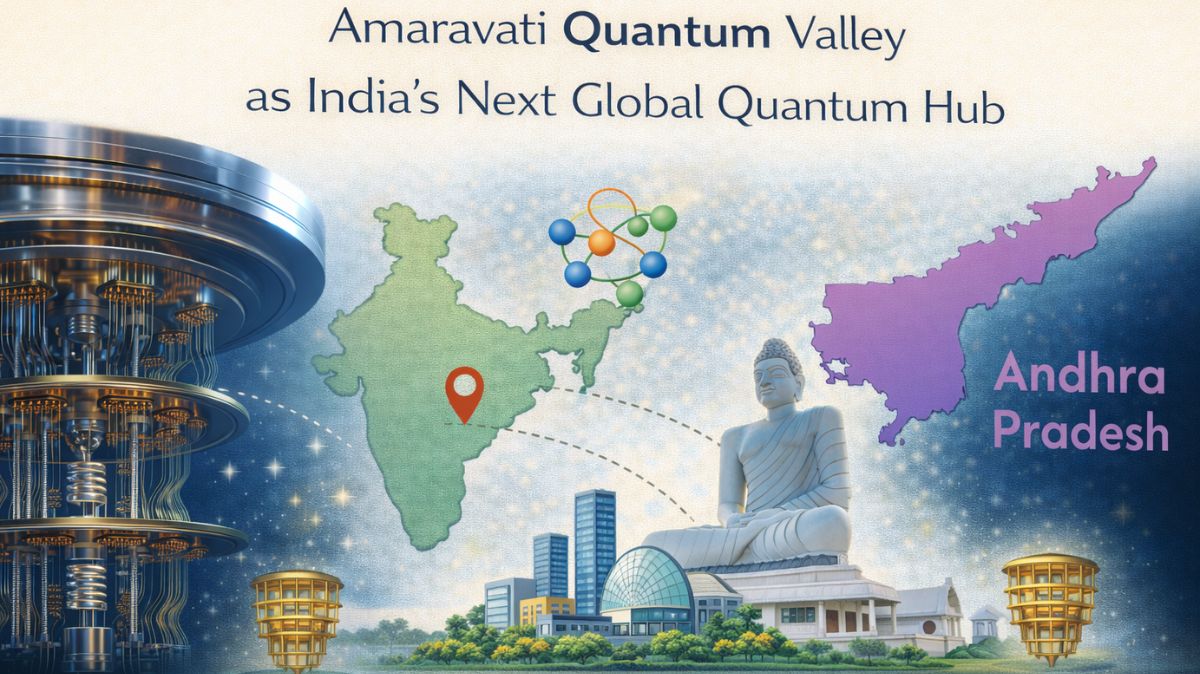 Amaravati Quantum Valley
as India's Next Global Quantum Hub

Andhra
Pradesh